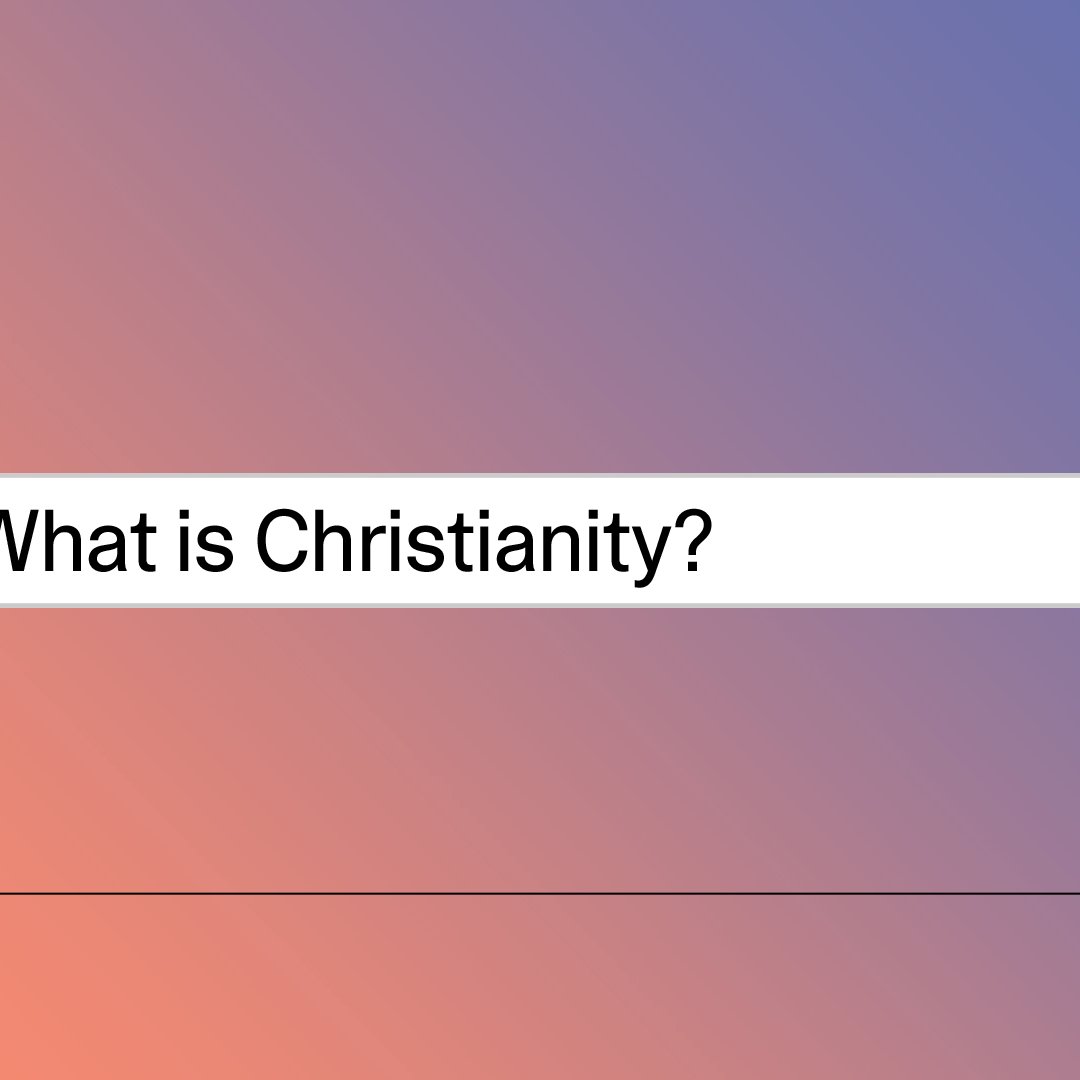 What is Christianity?